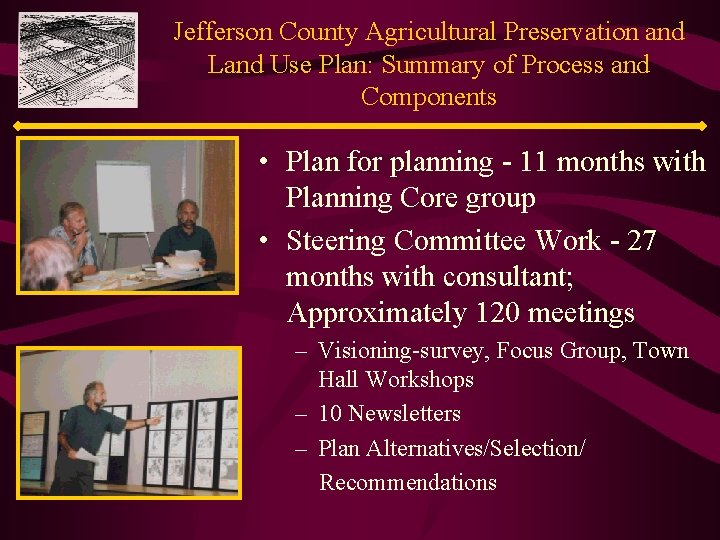 Jefferson County Agricultural Preservation and Land Use Plan: Summary of Process and Components

• Plan for planning - 11 months with Planning Core group

• Steering Committee Work - 27 months with consultant; Approximately 120 meetings

– Visioning-survey, Focus Group, Town Hall Workshops

– 10 Newsletters

– Plan Alternatives/Selection/ Recommendations